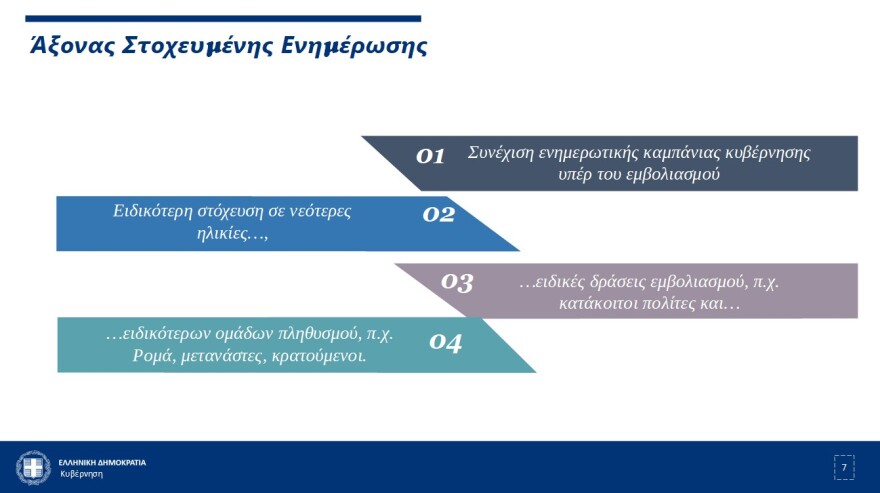 Άξονας Στοχευμένης Ενημέρωσης

01 Συνέχιση ενημερωτικής καμπάνιας κυβέρνησης υπέρ του εμβολιασμού

Ειδικότερη στόχευση σε νεότερες ηλικίες…, 02

03 …ειδικές δράσεις εμβολιασμού, π.χ. κατάκοιτοι πολίτες και…

…ειδικότερων ομάδων πληθυσμού, π.χ. Ρομά, μετανάστες, κρατούμενοι. 04

ΕΛΛΗΝΙΚΗ ΔΗΜΟΚΡΑΤΙΑ
Κυβέρνηση

7